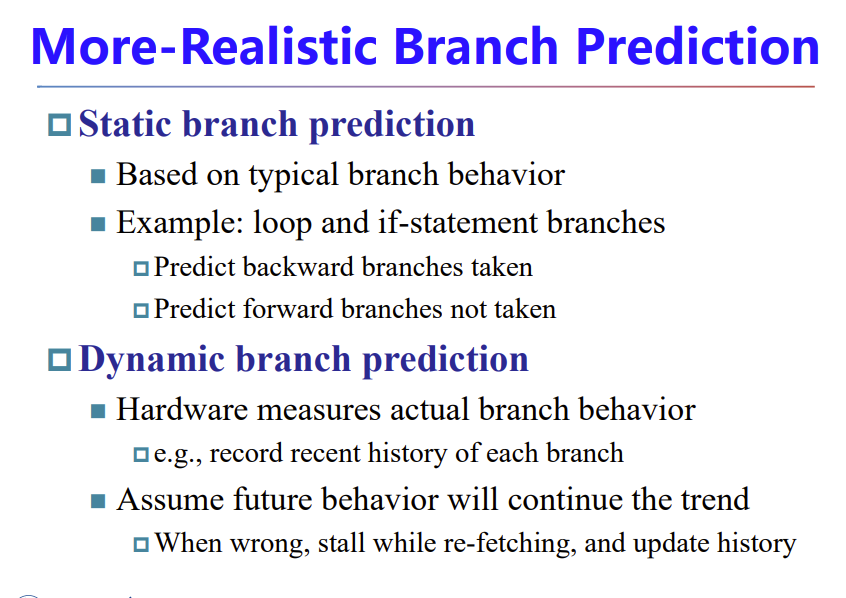 More-Realistic Branch Prediction

Static branch prediction

Based on typical branch behavior

Example: loop and if-statement branches

Predict backward branches taken

Predict forward branches not taken

Dynamic branch prediction

Hardware measures actual branch behavior

e.g., record recent history of each branch

Assume future behavior will continue the trend

When wrong, stall while re-fetching, and update history